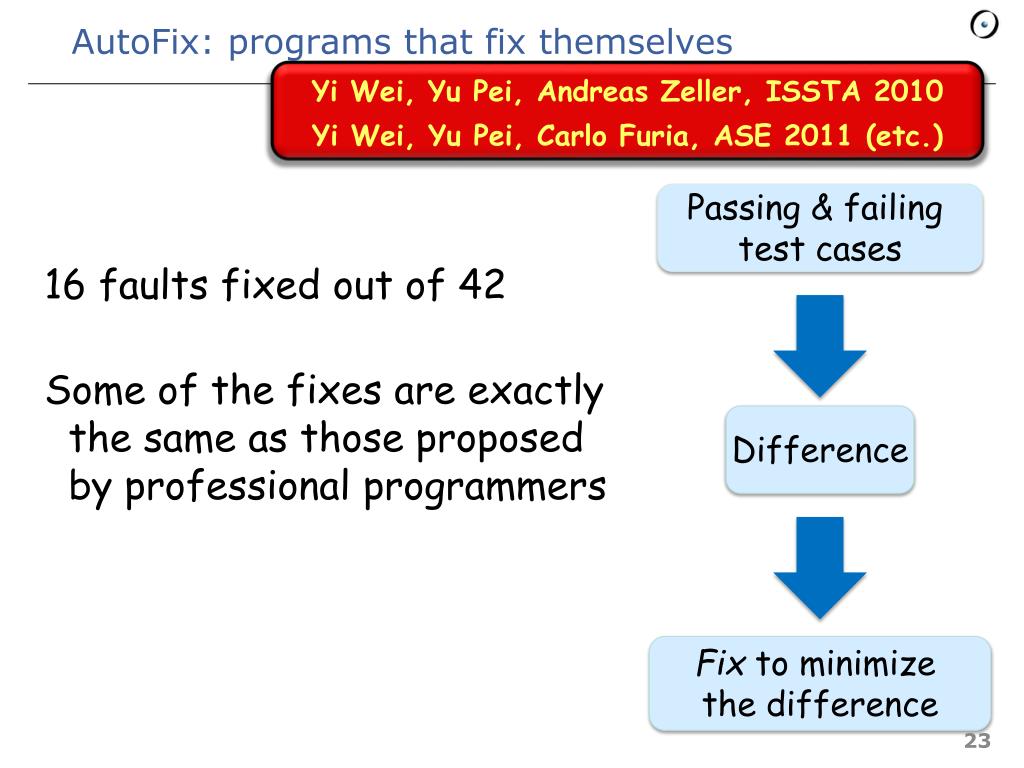 AutoFix: programs that fix themselves

Yi Wei, Yu Pei, Andreas Zeller, ISSTA 2010
Yi Wei, Yu Pei, Carlo Furia, ASE 2011 (etc.)

16 faults fixed out of 42

Some of the fixes are exactly the same as those proposed by professional programmers

Passing & failing test cases

Difference

Fix to minimize the difference

23